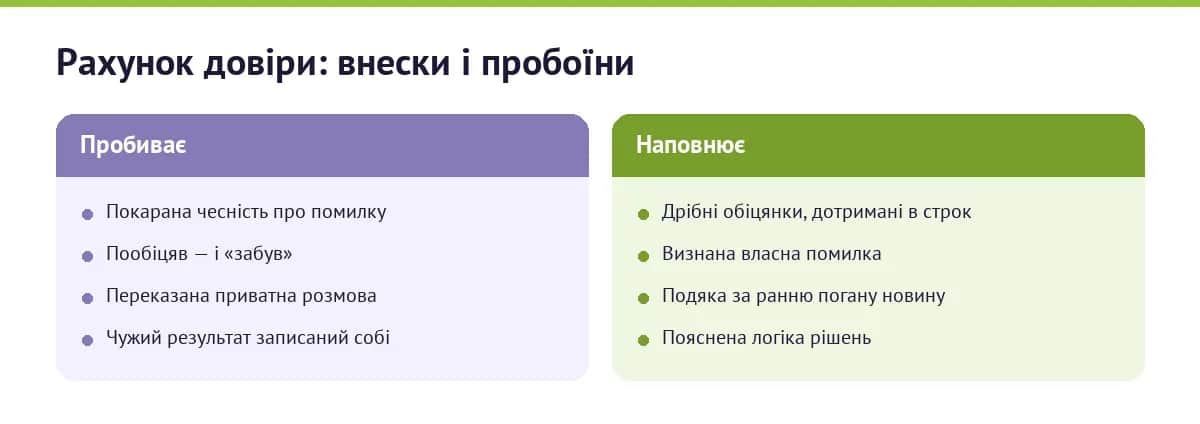 Рахунок довіри: внески і пробоїни

Пробиває

- Покарана чесність про помилку
- Пообіцяв — і «забув»
- Переказана приватна розмова
- Чужий результат записаний собі

Наповнює

- Дрібні обіцянки, дотримані в строк
- Визнана власна помилка
- Подяка за ранню погану новину
- Пояснена логіка рішень